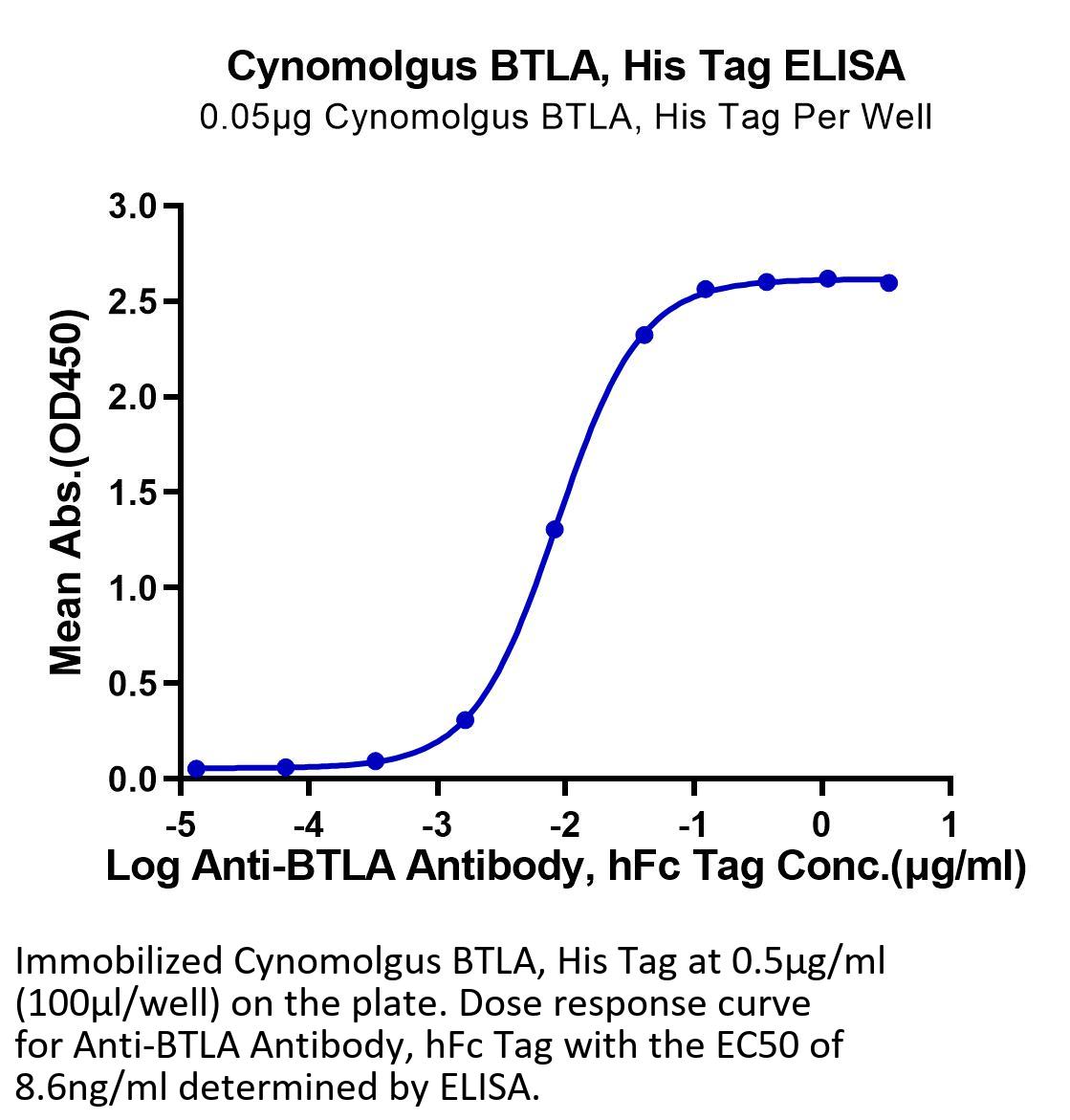 Cynomolgus BTLA, His Tag ELISA
0.05μg Cynomolgus BTLA, His Tag Per Well

Mean Abs.(OD450)

3.0
2.5
2.0
1.5
1.0
0.5
0.0

-5
-4
-3
-2
-1
0
1

Log Anti-BTLA Antibody, hFc Tag Conc.(μg/ml)

Immobilized Cynomolgus BTLA, His Tag at 0.5μg/ml (100μl/well) on the plate. Dose response curve for Anti-BTLA Antibody, hFc Tag with the EC50 of 8.6ng/ml determined by ELISA.